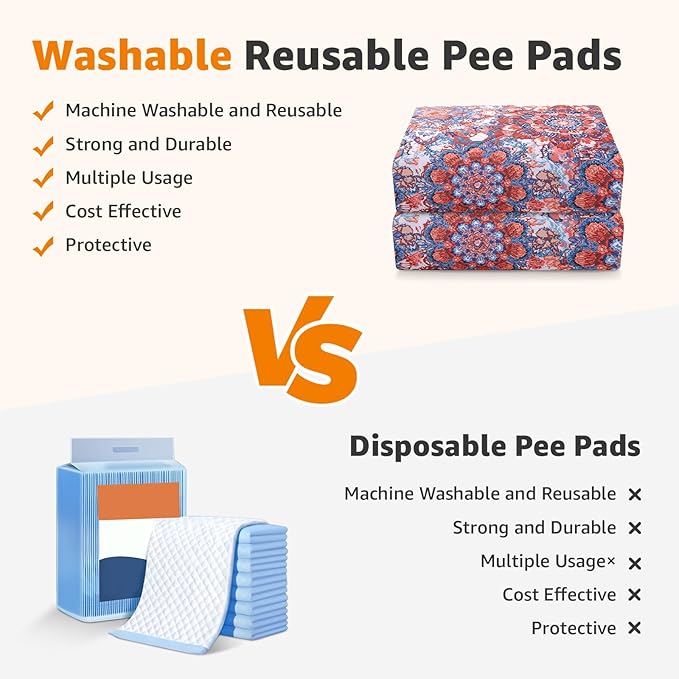 Washable Reusable Pee Pads

✓ Machine Washable and Reusable
✓ Strong and Durable
✓ Multiple Usage
✓ Cost Effective
✓ Protective

VS

Disposable Pee Pads

Machine Washable and Reusable ✕
Strong and Durable ✕
Multiple Usage× ✕
Cost Effective ✕
Protective ✕